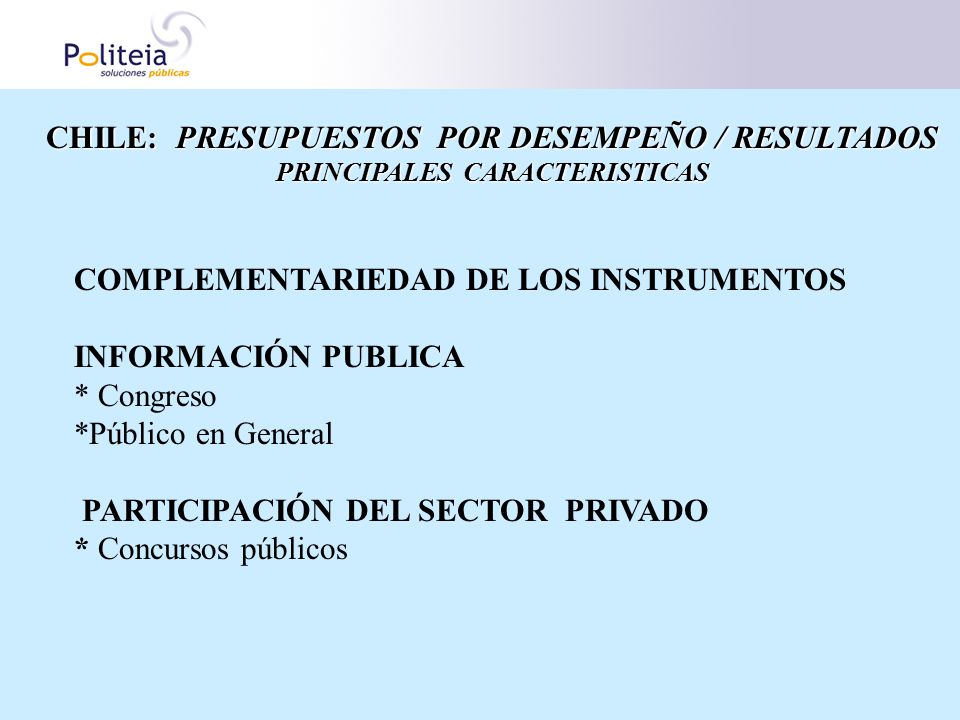 Politeia
soluciones públicas

CHILE: PRESUPUESTOS POR DESEMPEÑO / RESULTADOS
PRINCIPALES CARACTERISTICAS

COMPLEMENTARIEDAD DE LOS INSTRUMENTOS

INFORMACIÓN PUBLICA
* Congreso
*Público en General

PARTICIPACIÓN DEL SECTOR PRIVADO
* Concursos públicos